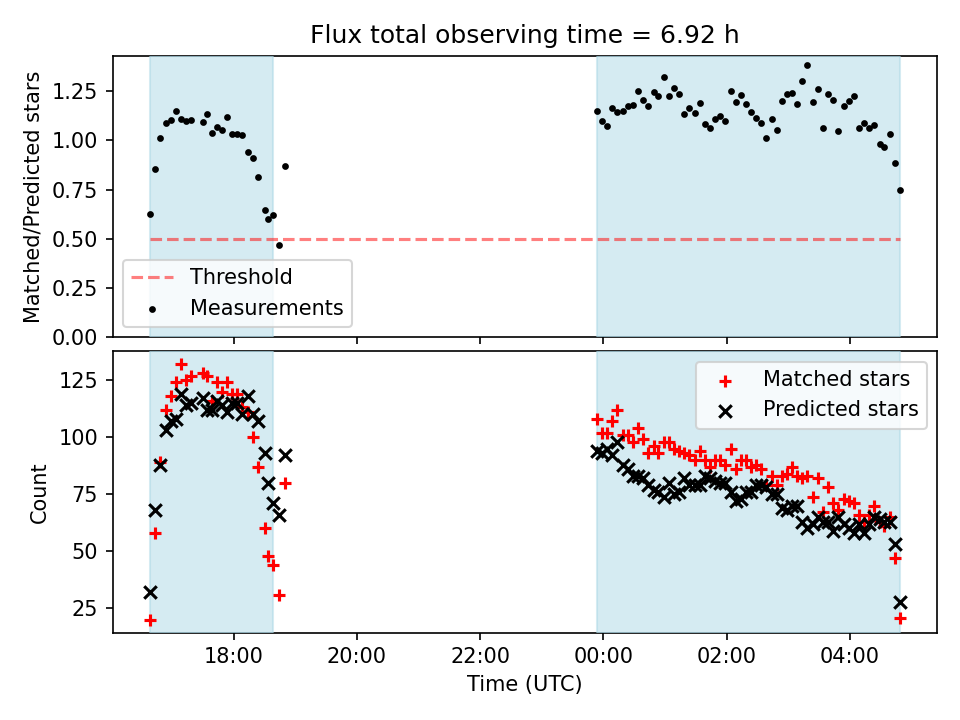 Flux total observing time = 6.92 h

Matched/Predicted stars

1.25
1.00
0.75
0.50
0.25
0.00

Threshold
Measurements

Count

125
100
75
50
25

Matched stars
Predicted stars

18:00
20:00
22:00
00:00
02:00
04:00

Time (UTC)